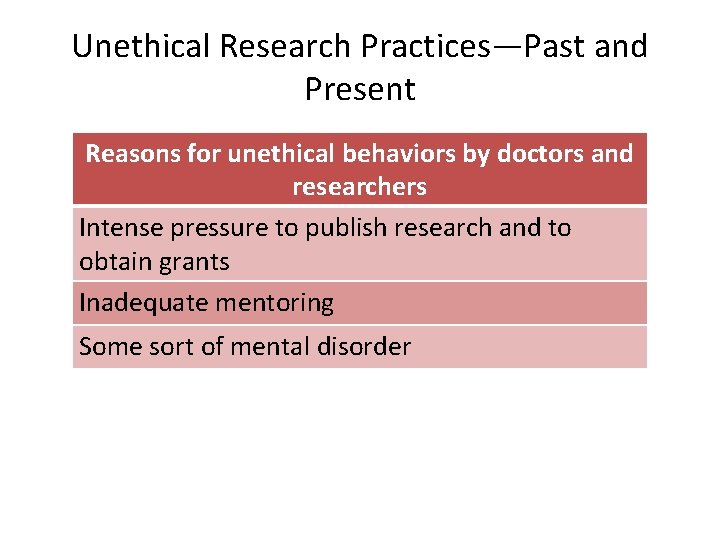 Unethical Research Practices—Past and Present

| Reasons for unethical behaviors by doctors and researchers |
|---|
| Intense pressure to publish research and to obtain grants |
| Inadequate mentoring |
| Some sort of mental disorder |